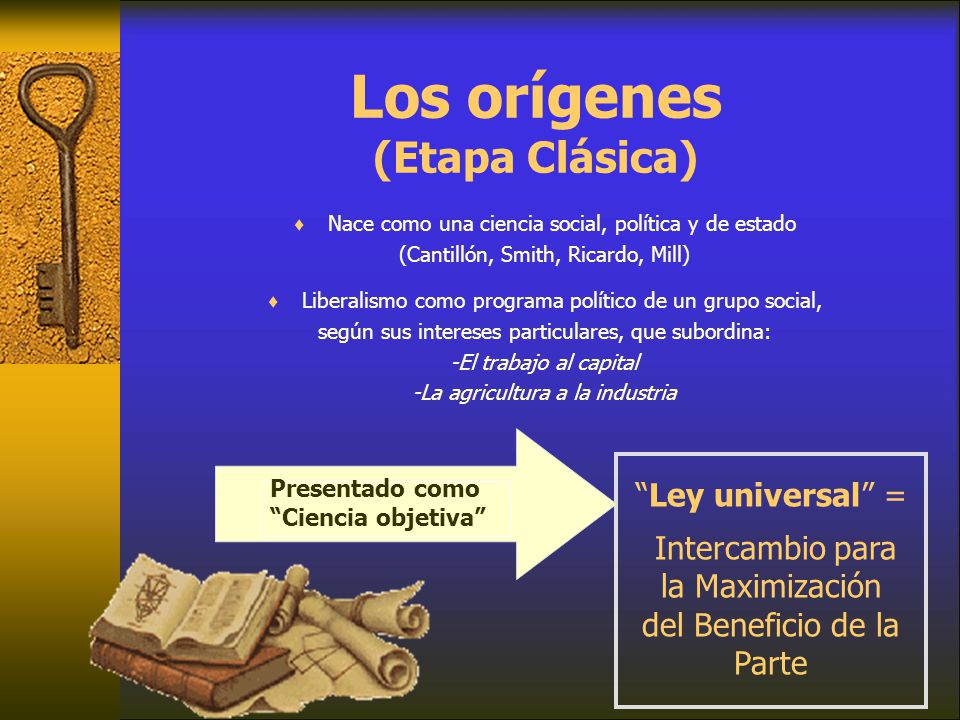 Los orígenes
(Etapa Clásica)

♦ Nace como una ciencia social, política y de estado (Cantillón, Smith, Ricardo, Mill)

♦ Liberalismo como programa político de un grupo social, según sus intereses particulares, que subordina:

-El trabajo al capital

-La agricultura a la industria

Presentado como "Ciencia objetiva"

"Ley universal" =

Intercambio para la Maximización del Beneficio de la Parte